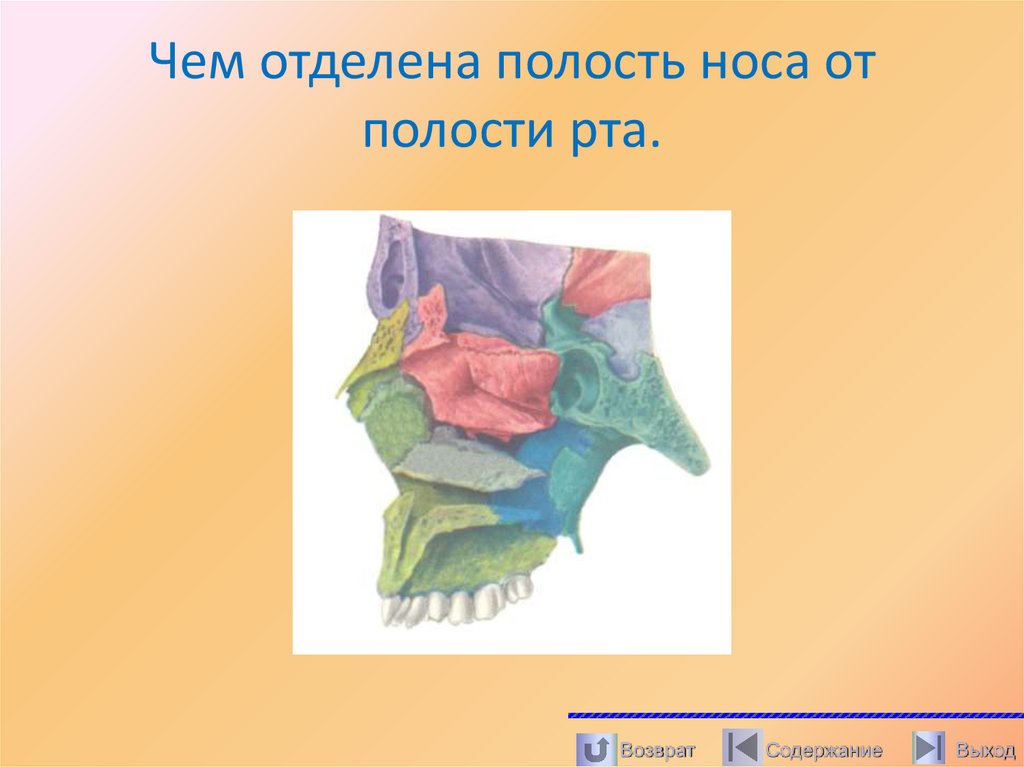 Чем отделена полость носа от полости рта.

Возврат Содержание Выход